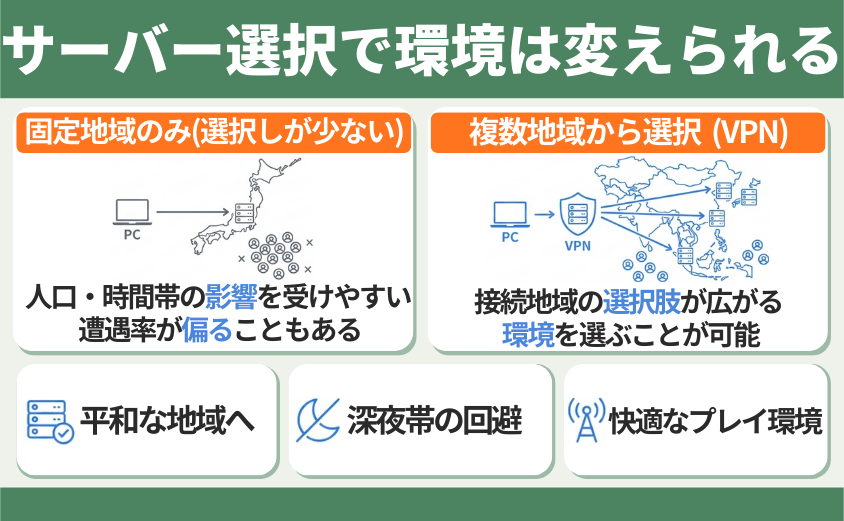 サーバー選択で環境は変えられる

固定地域のみ(選択しが少ない)

PC

人口・時間帯の影響を受けやすい
遭遇率が偏ることもある

複数地域から選択 (VPN)

PC

VPN

接続地域の選択肢が広がる
環境を選ぶことが可能

平和な地域へ

深夜帯の回避

快適なプレイ環境